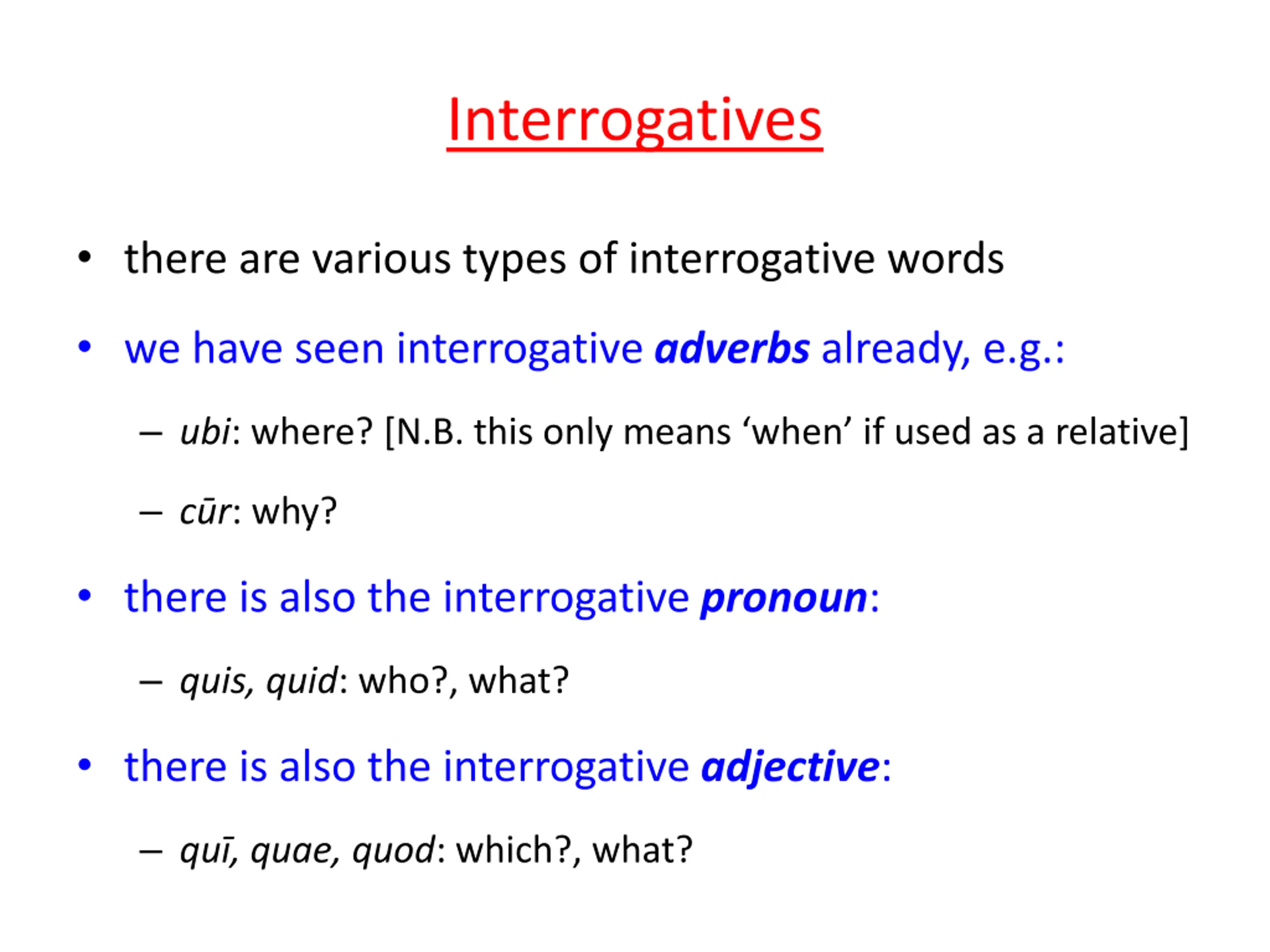 Interrogatives

• there are various types of interrogative words

• we have seen interrogative adverbs already, e.g.:

– ubi: where? [N.B. this only means ‘when’ if used as a relative]

– cūr: why?

• there is also the interrogative pronoun:

– quis, quid: who?, what?

• there is also the interrogative adjective:

– quī, quae, quod: which?, what?